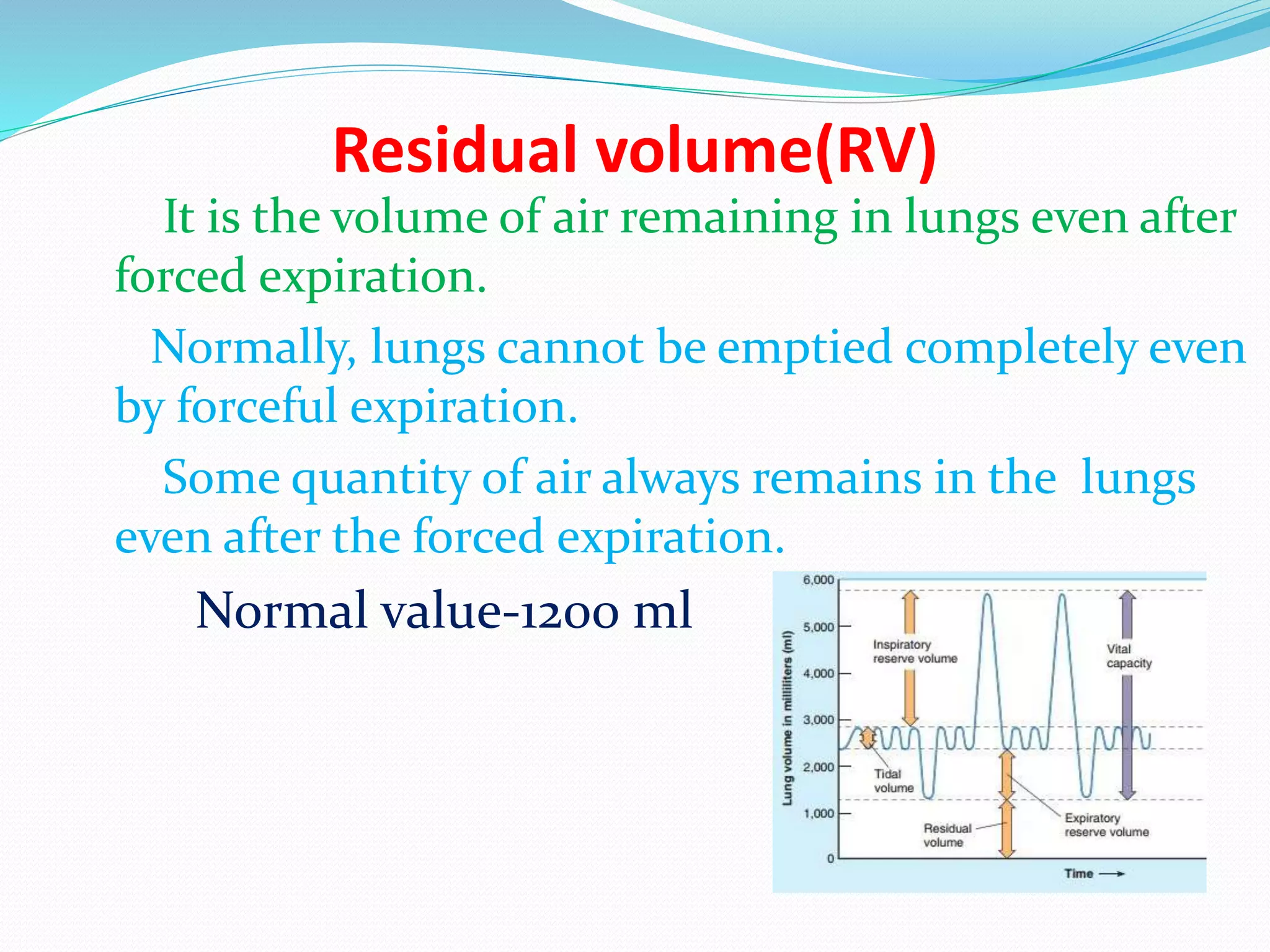 Residual volume(RV)

It is the volume of air remaining in lungs even after forced expiration.

Normally, lungs cannot be emptied completely even by forceful expiration.

Some quantity of air always remains in the lungs even after the forced expiration.

Normal value-1200 ml

6,000
5,000
4,000
3,000
2,000
1,000
0
Lung volume in milliliters (ml)
Inspiratory reserve volume
Vital capacity
Tidal volume
Residual volume
Expiratory reserve volume
Time